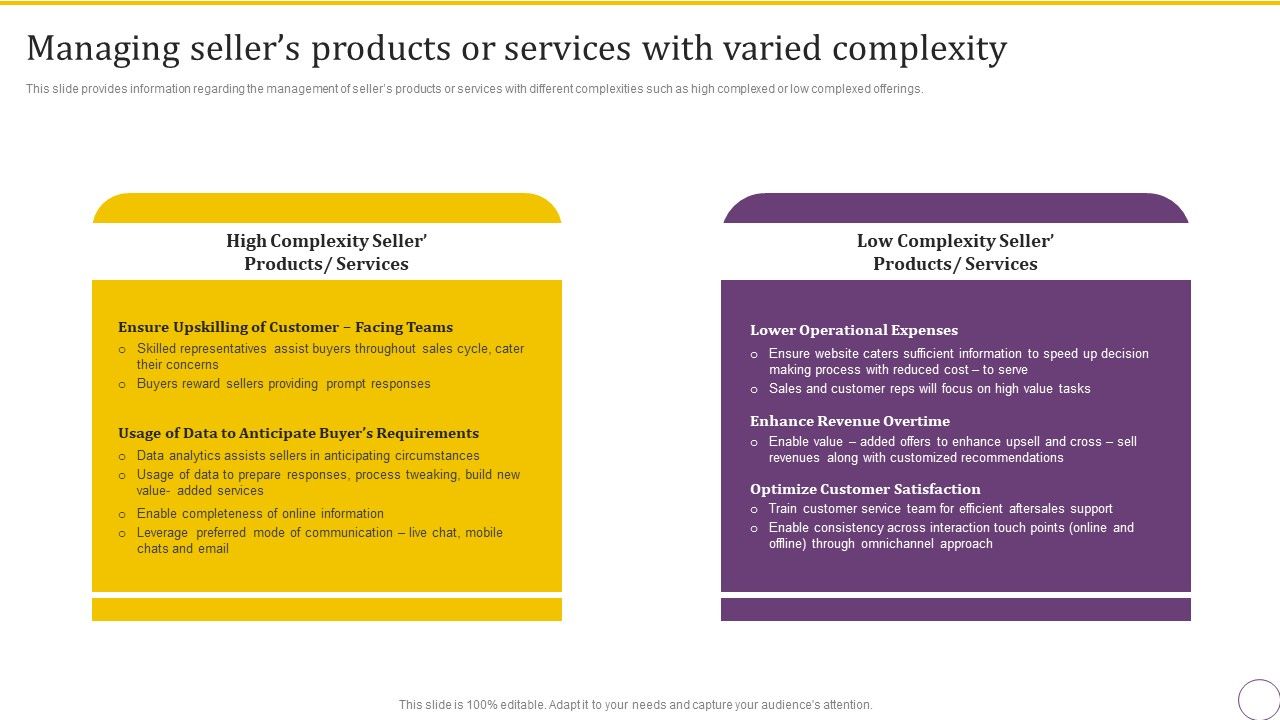 Managing seller's products or services with varied complexity

This slide provides information regarding the management of seller's products or services with different complexities such as high complexed or low complexed offerings.

High Complexity Seller' Products/ Services

Ensure Upskilling of Customer – Facing Teams
o Skilled representatives assist buyers throughout sales cycle, cater their concerns
o Buyers reward sellers providing prompt responses

Usage of Data to Anticipate Buyer's Requirements
o Data analytics assists sellers in anticipating circumstances
o Usage of data to prepare responses, process tweaking, build new value- added services
o Enable completeness of online information
o Leverage preferred mode of communication – live chat, mobile chats and email

Low Complexity Seller' Products/ Services

Lower Operational Expenses
o Ensure website caters sufficient information to speed up decision making process with reduced cost – to serve
o Sales and customer reps will focus on high value tasks

Enhance Revenue Overtime
o Enable value – added offers to enhance upsell and cross – sell revenues along with customized recommendations

Optimize Customer Satisfaction
o Train customer service team for efficient aftersales support
o Enable consistency across interaction touch points (online and offline) through omnichannel approach

This slide is 100% editable. Adapt it to your needs and capture your audience's attention.